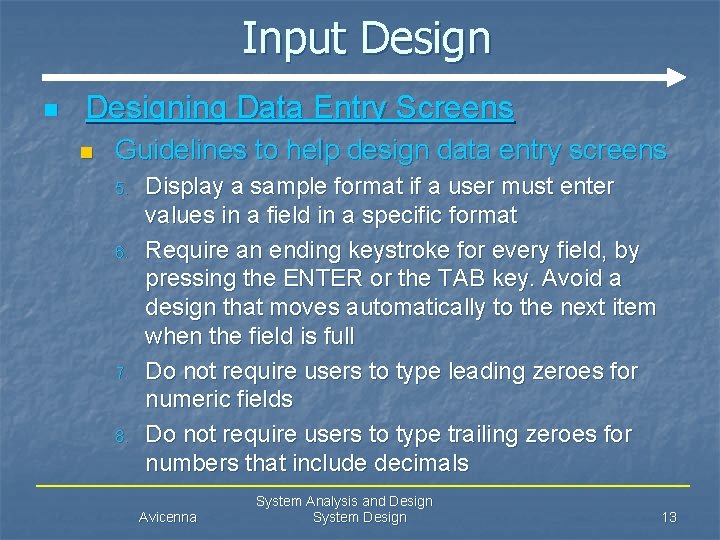 Input Design

Designing Data Entry Screens

Guidelines to help design data entry screens

5. Display a sample format if a user must enter values in a field in a specific format

6. Require an ending keystroke for every field, by pressing the ENTER or the TAB key. Avoid a design that moves automatically to the next item when the field is full

7. Do not require users to type leading zeroes for numeric fields

8. Do not require users to type trailing zeroes for numbers that include decimals

Avicenna

System Analysis and Design
System Design

13